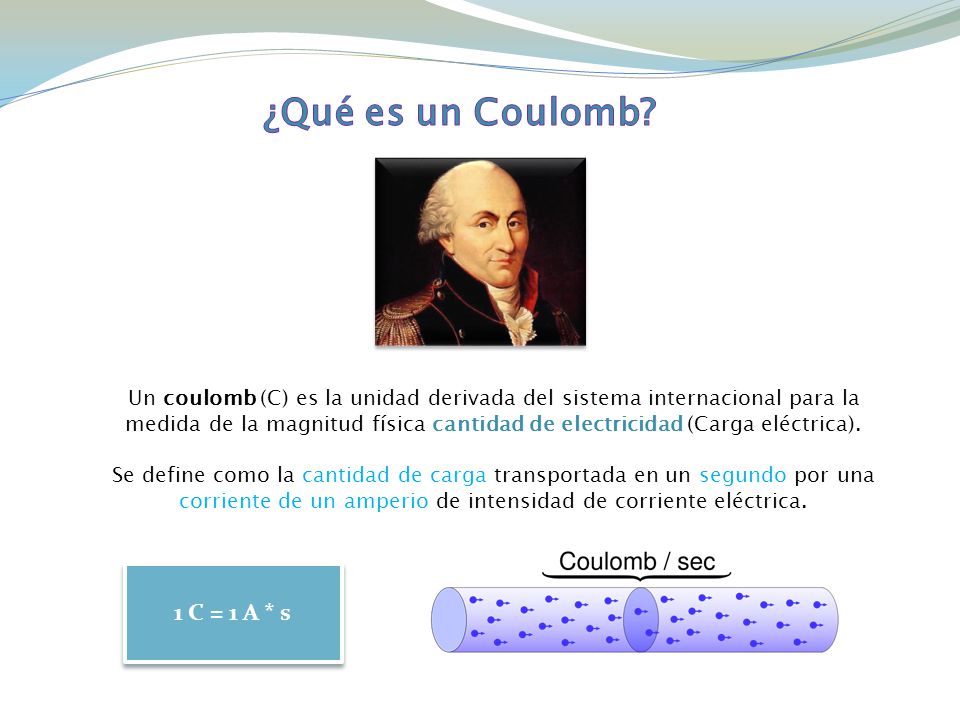 ¿Qué es un Coulomb?

Un coulomb (C) es la unidad derivada del sistema internacional para la medida de la magnitud física cantidad de electricidad (Carga eléctrica).

Se define como la cantidad de carga transportada en un segundo por una corriente de un amperio de intensidad de corriente eléctrica.

1 C = 1 A * s

Coulomb / sec